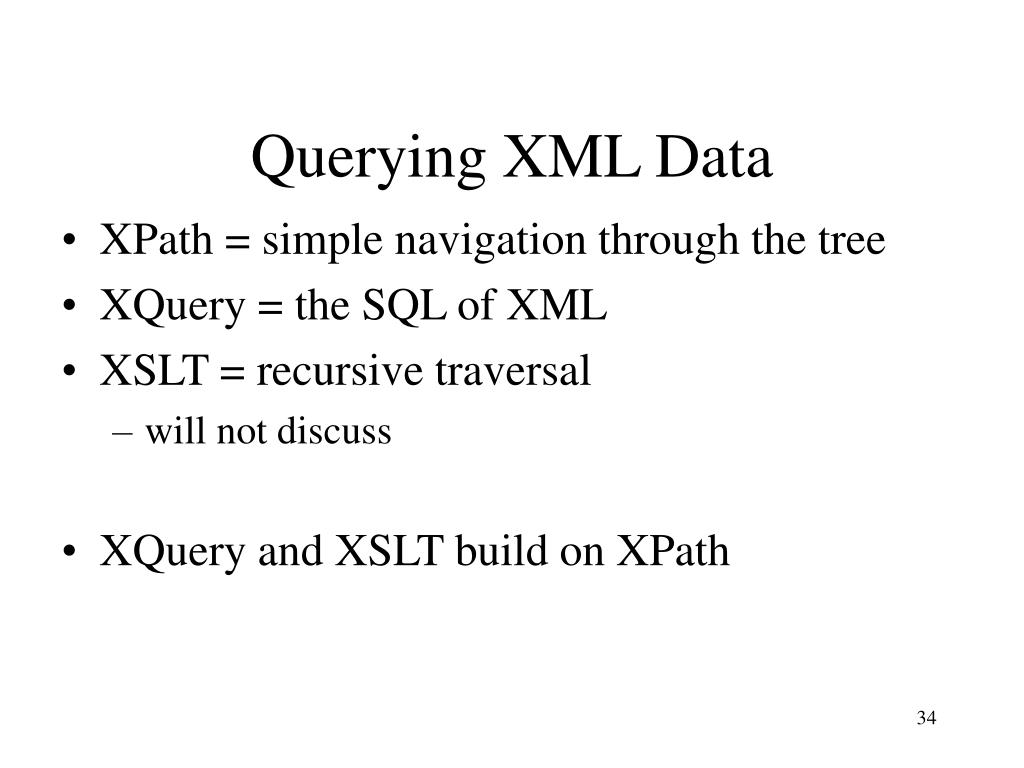 Querying XML Data

• XPath = simple navigation through the tree
• XQuery = the SQL of XML
• XSLT = recursive traversal
  – will not discuss

• XQuery and XSLT build on XPath

34